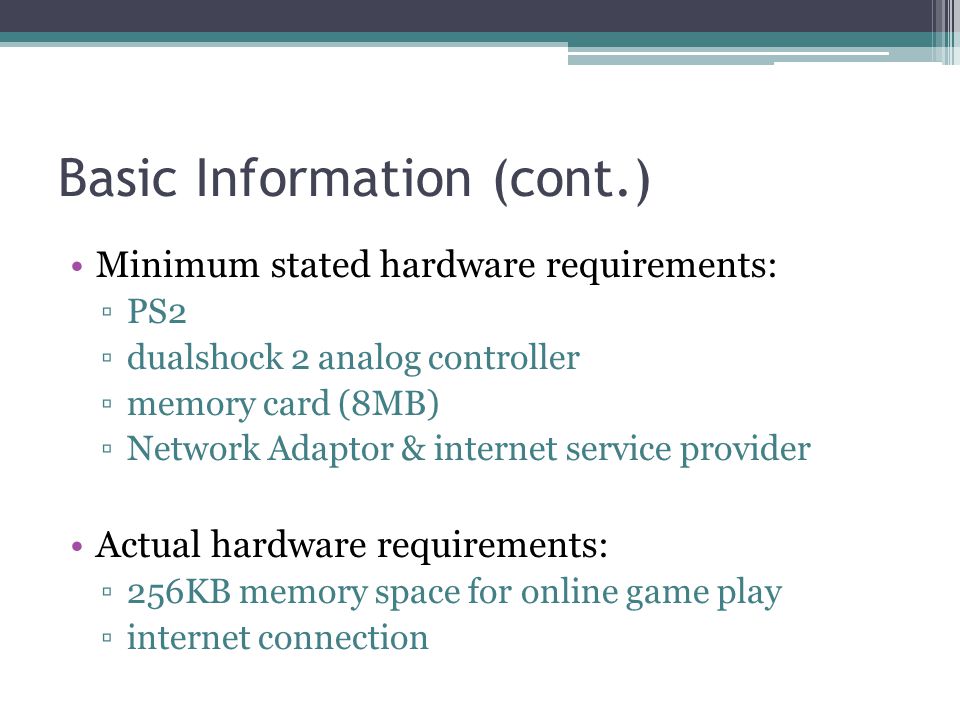 Basic Information (cont.)

• Minimum stated hardware requirements:
▫ PS2
▫ dualshock 2 analog controller
▫ memory card (8MB)
▫ Network Adaptor & internet service provider

• Actual hardware requirements:
▫ 256KB memory space for online game play
▫ internet connection